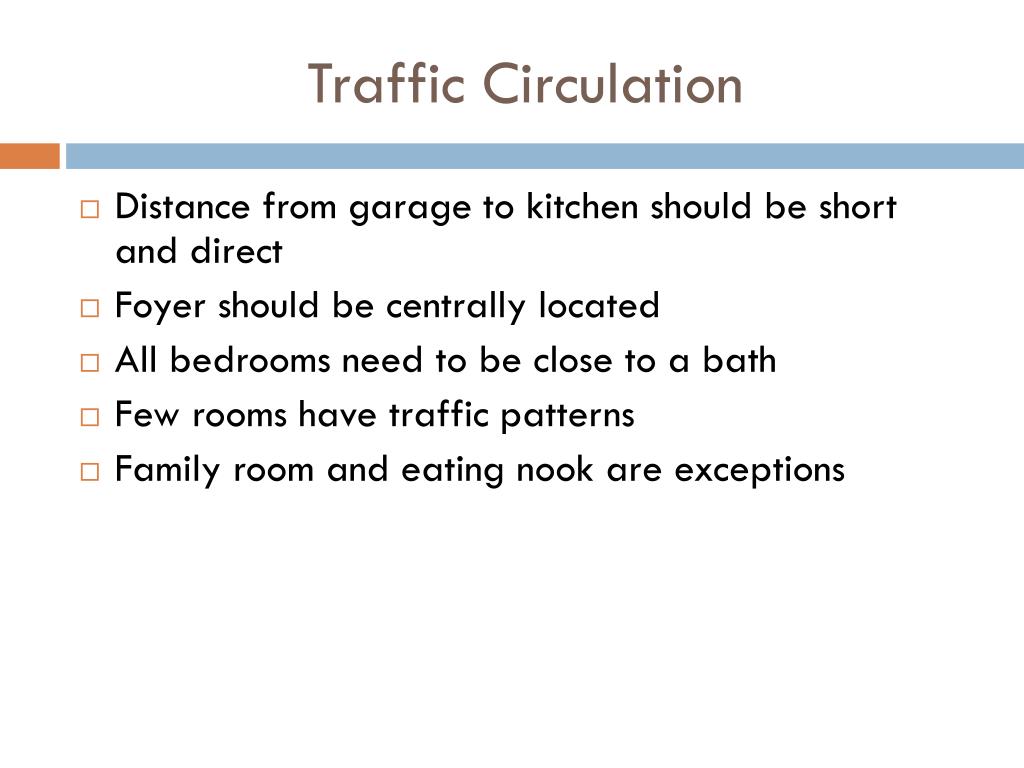 Traffic Circulation

□ Distance from garage to kitchen should be short and direct
□ Foyer should be centrally located
□ All bedrooms need to be close to a bath
□ Few rooms have traffic patterns
□ Family room and eating nook are exceptions